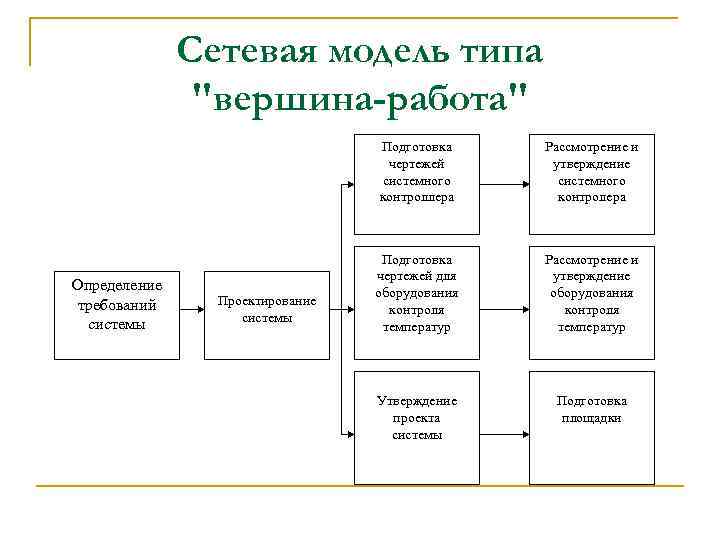 Сетевая модель типа "вершина-работа"

Определение требований системы

Проектирование системы

Подготовка чертежей системного контроллера

Подготовка чертежей для оборудования контроля температур

Утверждение проекта системы

Рассмотрение и утверждение системного контролера

Рассмотрение и утверждение оборудования контроля температур

Подготовка площадки